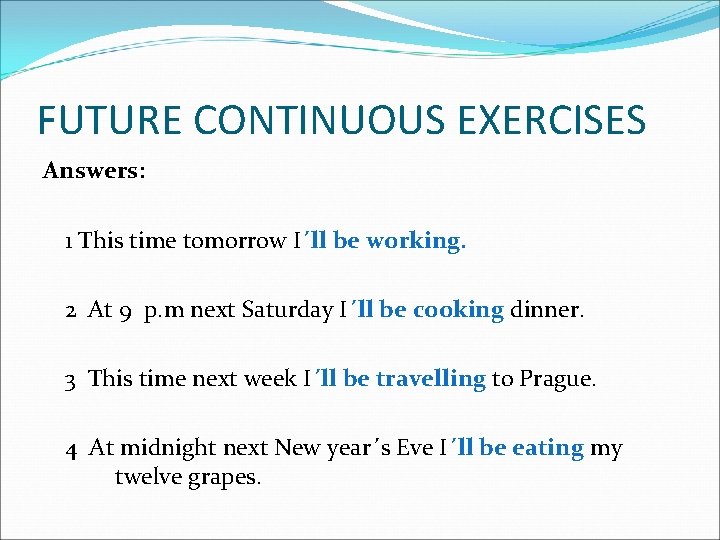 FUTURE CONTINUOUS EXERCISES

Answers:

1 This time tomorrow I´ll be working.

2 At 9 p.m next Saturday I´ll be cooking dinner.

3 This time next week I´ll be travelling to Prague.

4 At midnight next New year´s Eve I´ll be eating my twelve grapes.